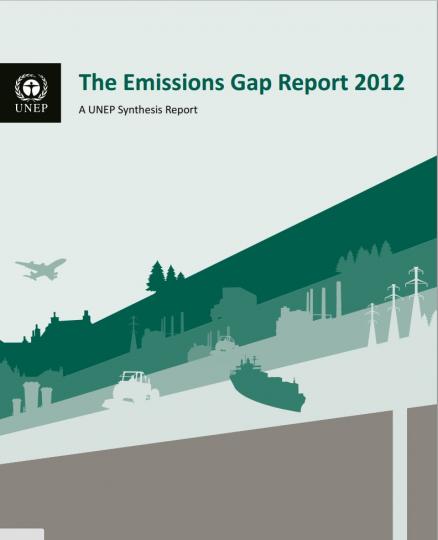 UNEP

The Emissions Gap Report 2012

A UNEP Synthesis Report